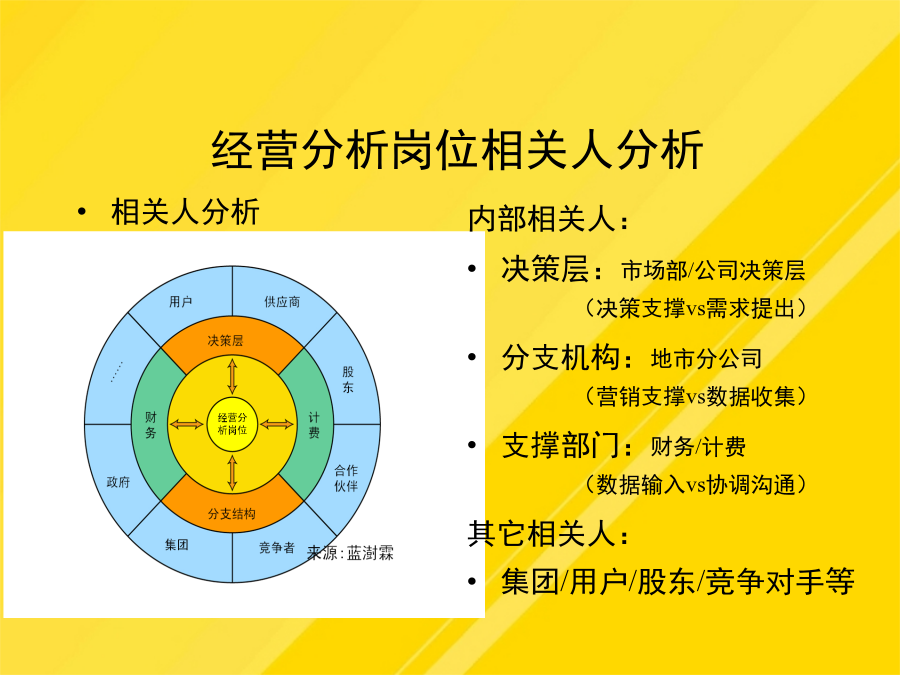 经营分析岗位相关人分析

• 相关人分析

用户
供应商
股东
合作伙伴
竞争者
集团
政府
……
决策层
计费
分支结构
财务
经营分析岗位
来源：蓝澍霖

内部相关人：

• 决策层：市场部/公司决策层
（决策支撑vs需求提出）

• 分支机构：地市分公司
（营销支撑vs数据收集）

• 支撑部门：财务/计费
（数据输入vs协调沟通）

其它相关人：

• 集团/用户/股东/竞争对手等